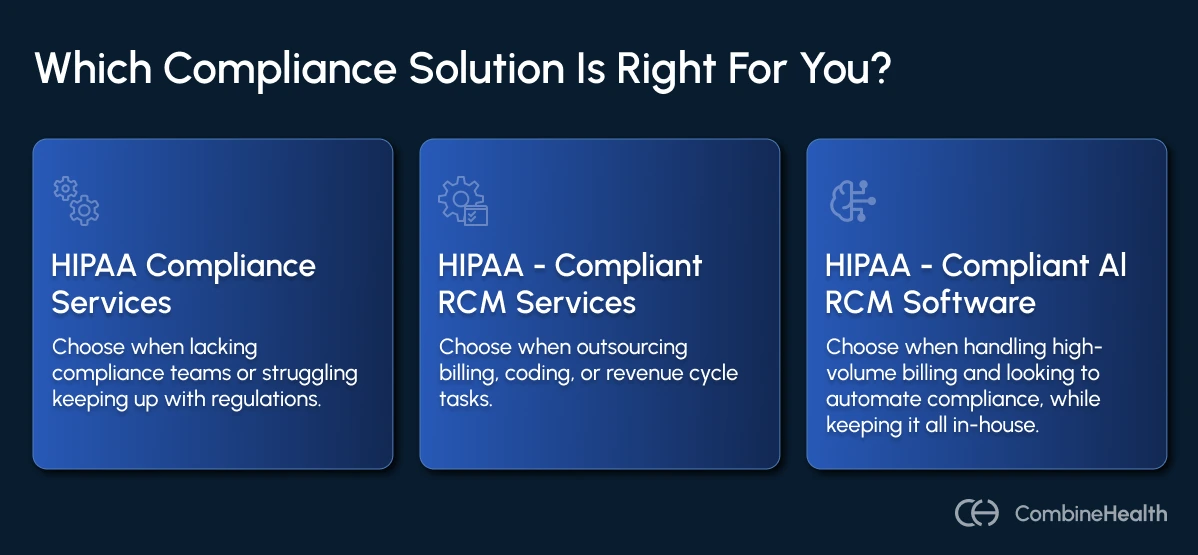 Which Compliance Solution Is Right For You?

HIPAA Compliance Services

Choose when lacking compliance teams or struggling keeping up with regulations.

HIPAA - Compliant RCM Services

Choose when outsourcing billing, coding, or revenue cycle tasks.

HIPAA - Compliant AI RCM Software

Choose when handling high-volume billing and looking to automate compliance, while keeping it all in-house.

CombineHealth